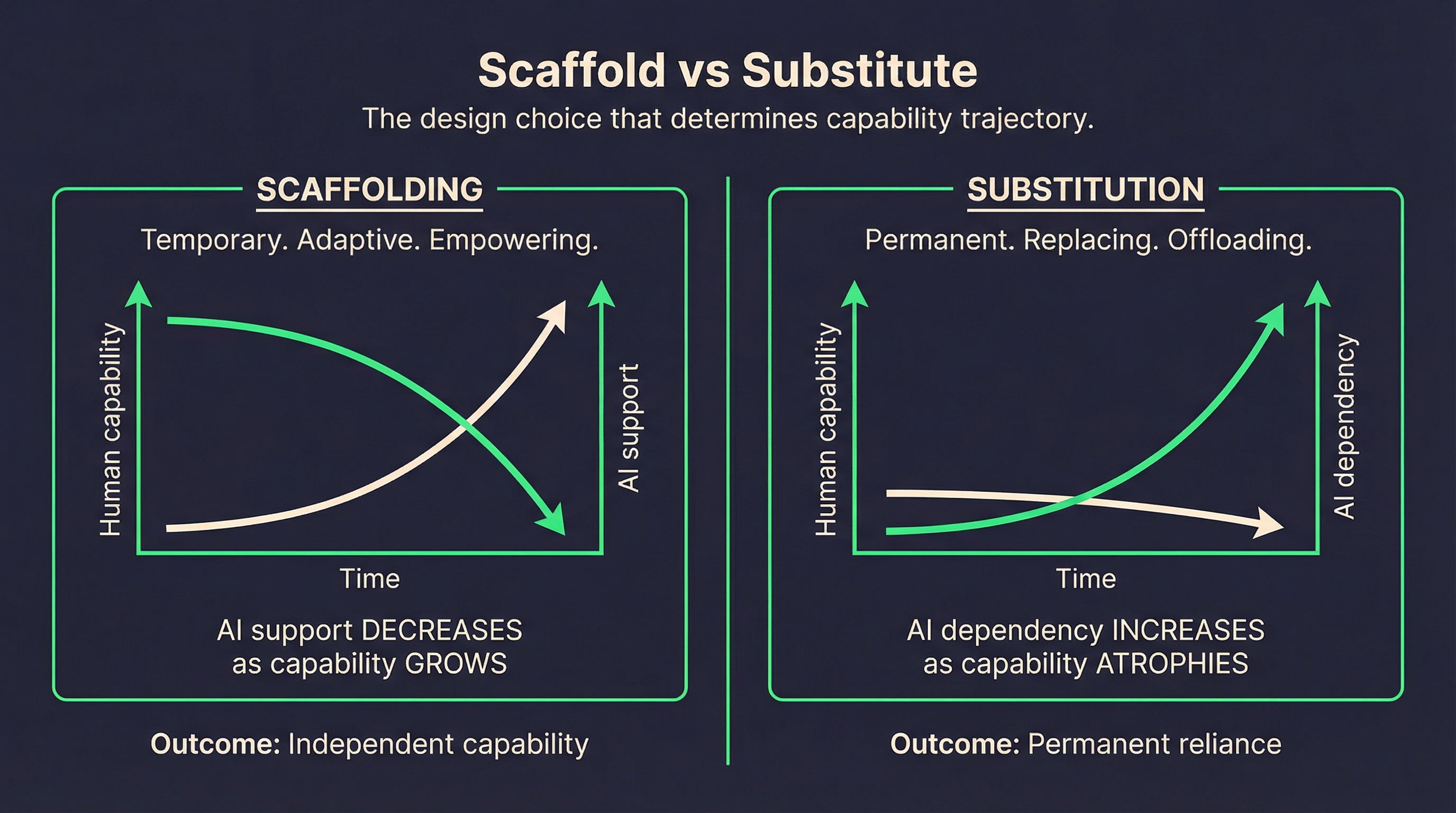 Scaffold vs Substitute

The design choice that determines capability trajectory.

SCAFFOLDING

Temporary. Adaptive. Empowering.

Human capability

AI support

Time

AI support DECREASES as capability GROWS

Outcome: Independent capability

SUBSTITUTION

Permanent. Replacing. Offloading.

Human capability

AI dependency

Time

AI dependency INCREASES as capability ATROPHIES

Outcome: Permanent reliance